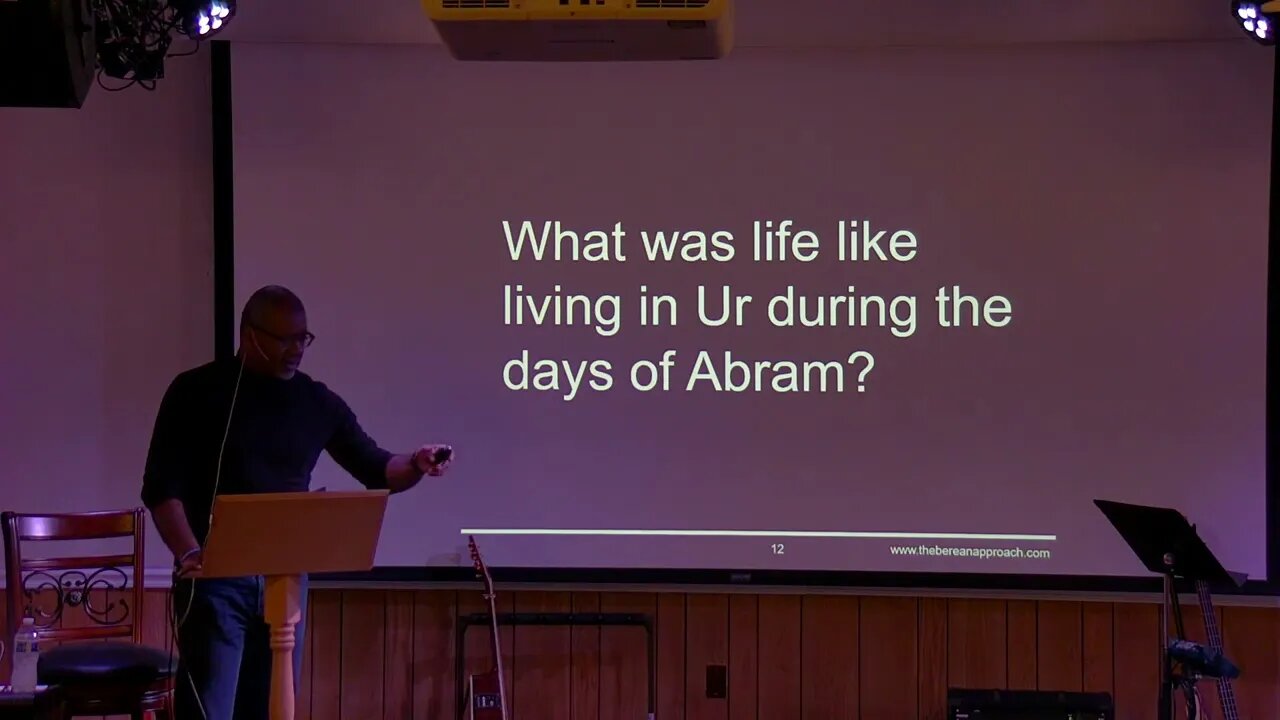 What was life like living in Ur during the days of Abram?

12

www.thebereanapproach.com